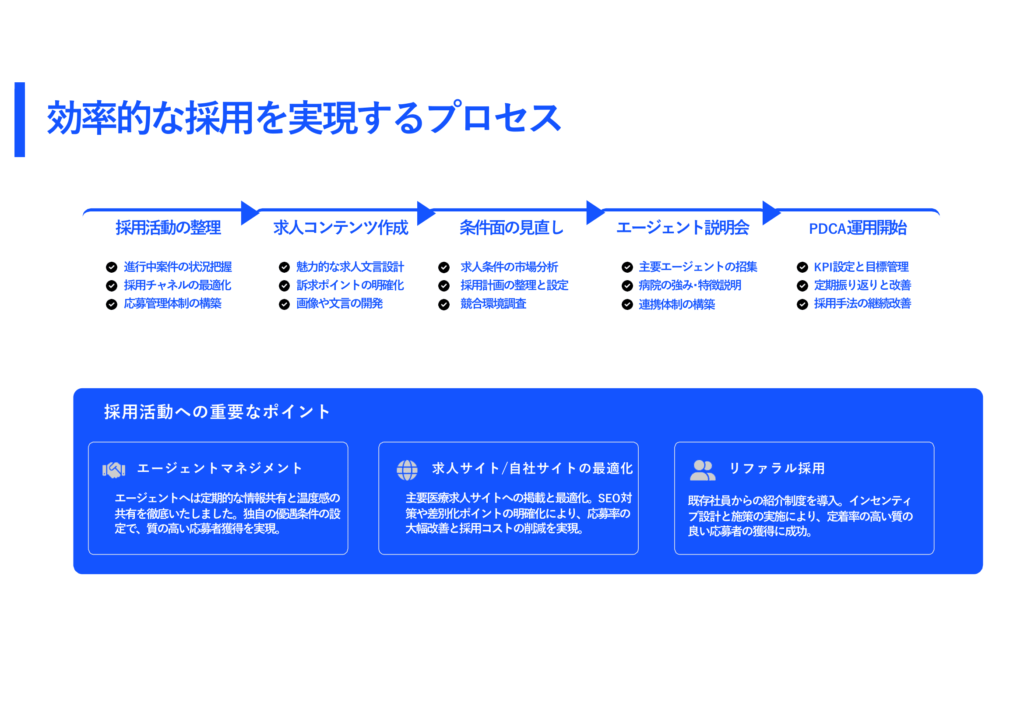 効率的な採用を実現するプロセス

採用活動の整理
進行中案件の状況把握
採用チャネルの最適化
応募管理体制の構築

求人コンテンツ作成
魅力的な求人文言設計
訴求ポイントの明確化
画像や文言の開発

条件面の見直し
求人条件の市場分析
採用計画の整理と設定
競合環境調査

エージェント説明会
主要エージェントの招集
病院の強み・特徴説明
連携体制の構築

PDCA運用開始
KPI設定と目標管理
定期振り返りと改善
採用手法の継続改善

採用活動への重要なポイント

エージェントマネジメント
エージェントへは定期的な情報共有と温度感の共有を徹底いたしました。独自の優遇条件の設定で、質の高い応募者獲得を実現。

求人サイト/自社サイトの最適化
主要医療求人サイトへの掲載と最適化。SEO対策や差別化ポイントの明確化により、応募率の大幅改善と採用コストの削減を実現。

リファラル採用
既存社員からの紹介制度を導入。インセンティブ設計と施策の実施により、定着率の高い質の良い応募者の獲得に成功。